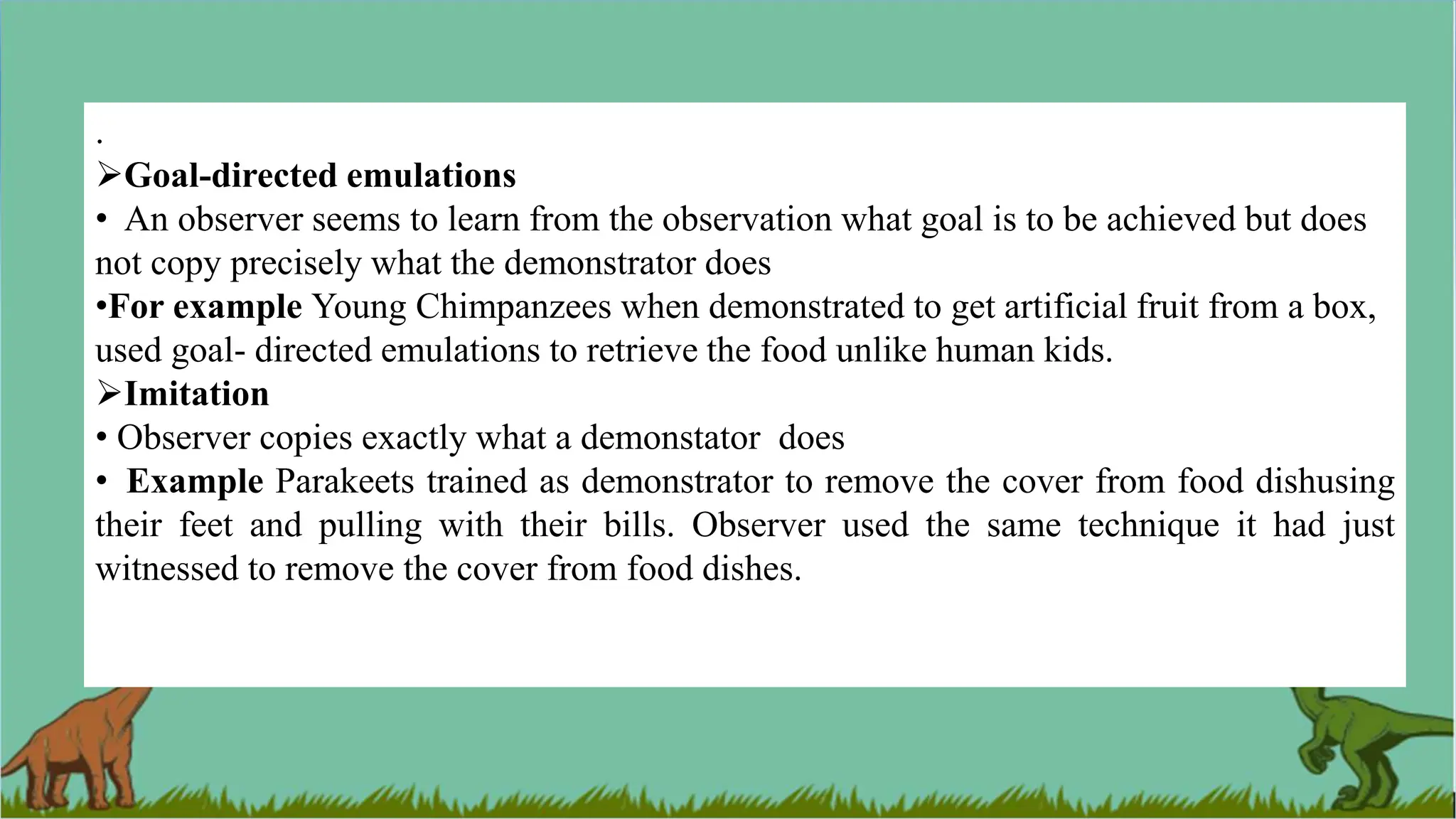 .
➢Goal-directed emulations
• An observer seems to learn from the observation what goal is to be achieved but does not copy precisely what the demonstrator does
•For example Young Chimpanzees when demonstrated to get artificial fruit from a box, used goal- directed emulations to retrieve the food unlike human kids.
➢Imitation
• Observer copies exactly what a demonstator does
• Example Parakeets trained as demonstrator to remove the cover from food dishusing their feet and pulling with their bills. Observer used the same technique it had just witnessed to remove the cover from food dishes.